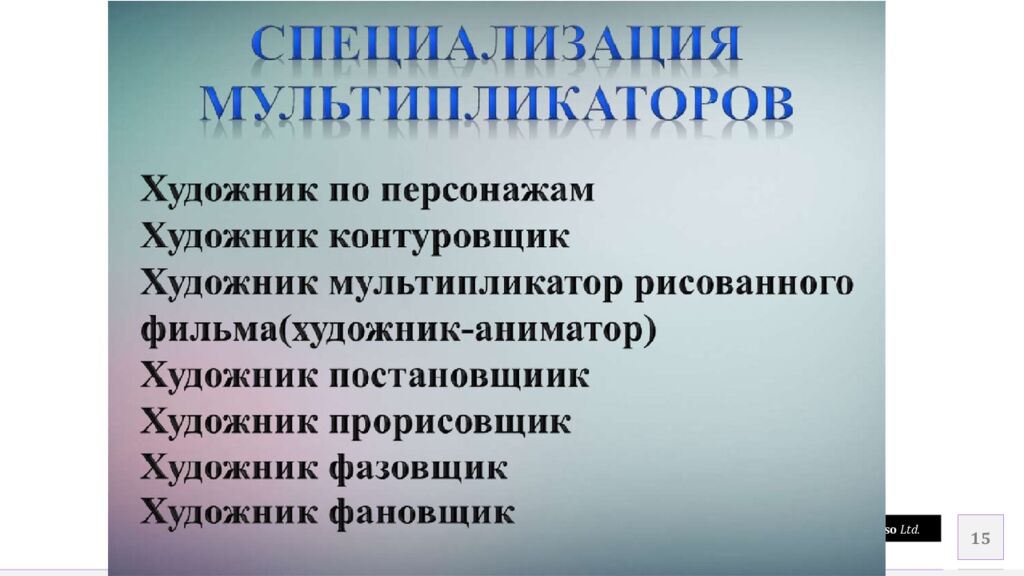 СПЕЦИАЛИЗАЦИЯ МУЛЬТИПЛИКАТОРОВ

Художник по персонажам
Художник контуровщик
Художник мультипликатор рисованного фильма(художник-аниматор)
Художник постановщиик
Художник прорисовщик
Художник фазовщик
Художник фановщик

so Ltd.

15